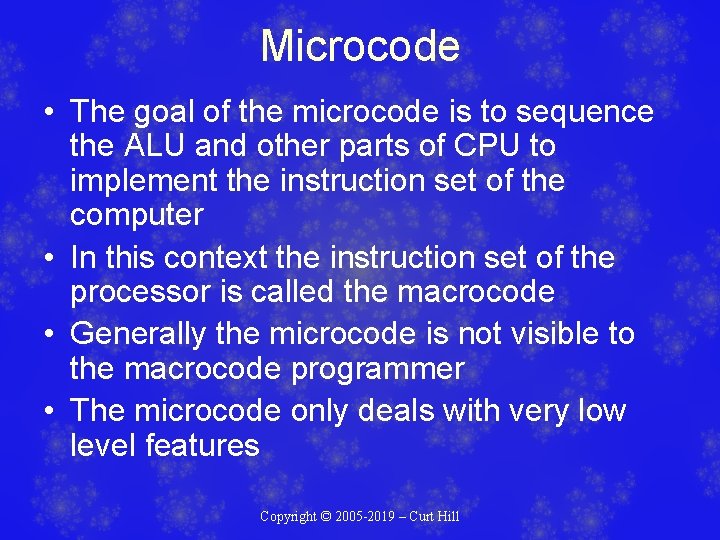 Microcode

• The goal of the microcode is to sequence the ALU and other parts of CPU to implement the instruction set of the computer
• In this context the instruction set of the processor is called the macrocode
• Generally the microcode is not visible to the macrocode programmer
• The microcode only deals with very low level features

Copyright © 2005-2019 – Curt Hill